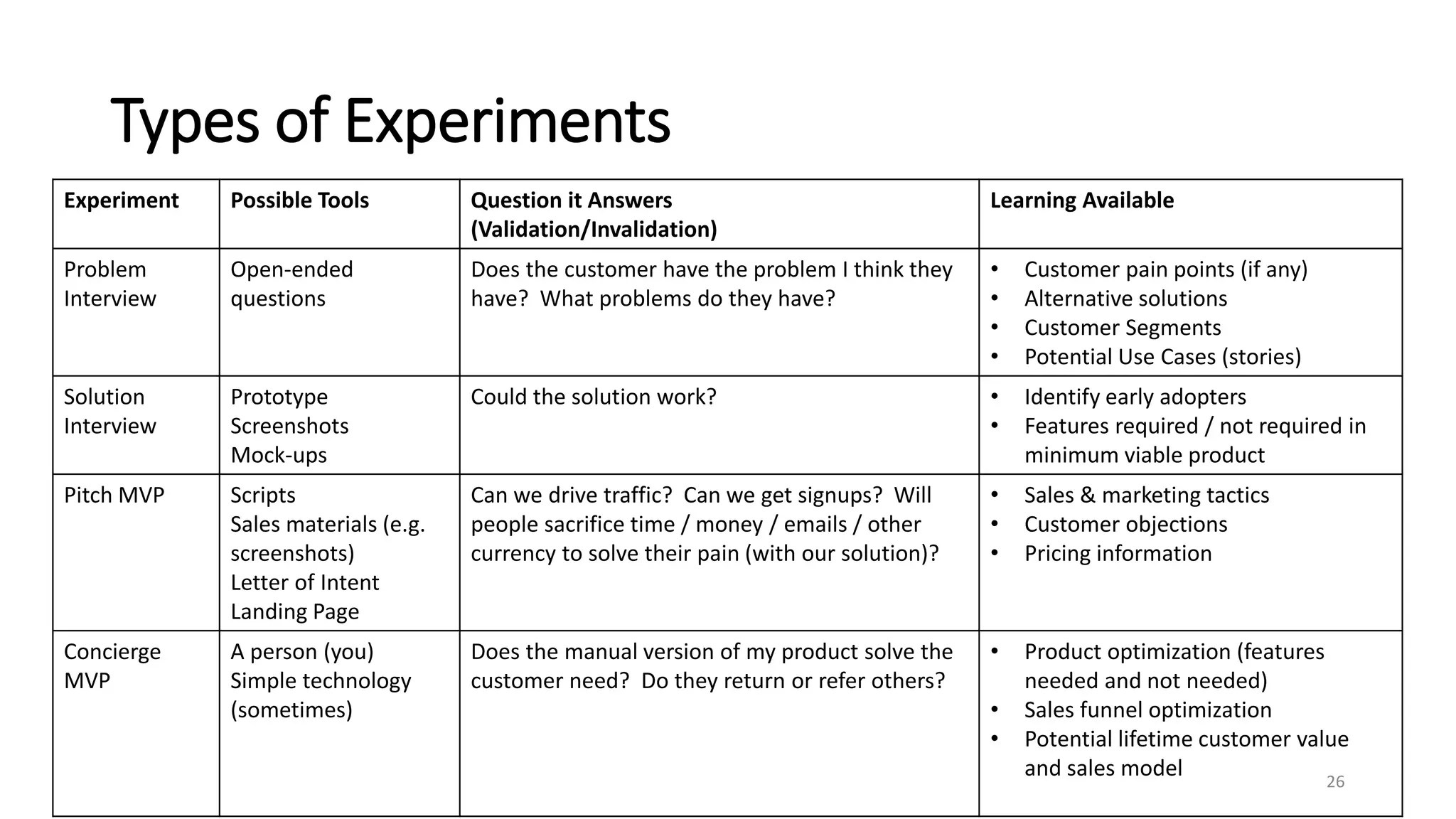 Types of Experiments

| Experiment | Possible Tools | Question it Answers (Validation/Invalidation) | Learning Available |
|---|---|---|---|
| Problem Interview | Open-ended questions | Does the customer have the problem I think they have? What problems do they have? | • Customer pain points (if any) • Alternative solutions • Customer Segments • Potential Use Cases (stories) |
| Solution Interview | Prototype Screenshots Mock-ups | Could the solution work? | • Identify early adopters • Features required / not required in minimum viable product |
| Pitch MVP | Scripts Sales materials (e.g. screenshots) Letter of Intent Landing Page | Can we drive traffic? Can we get signups? Will people sacrifice time / money / emails / other currency to solve their pain (with our solution)? | • Sales & marketing tactics • Customer objections • Pricing information |
| Concierge MVP | A person (you) Simple technology (sometimes) | Does the manual version of my product solve the customer need? Do they return or refer others? | • Product optimization (features needed and not needed) • Sales funnel optimization • Potential lifetime customer value and sales model |

26